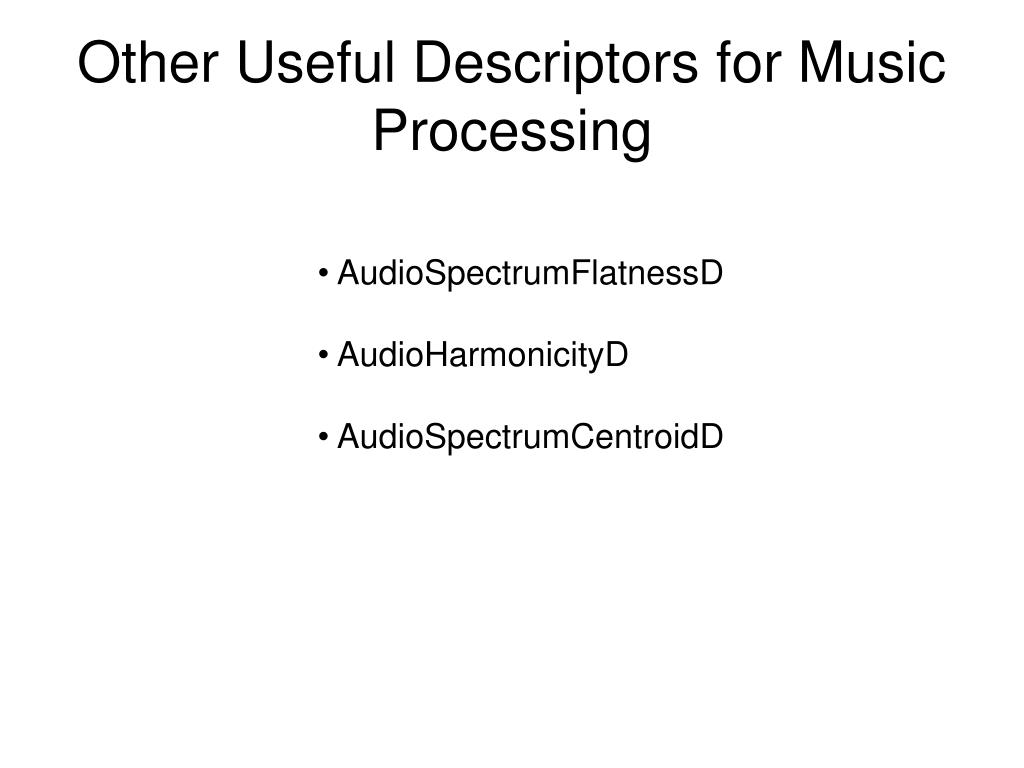 Other Useful Descriptors for Music Processing

• AudioSpectrumFlatnessD

• AudioHarmonicityD

• AudioSpectrumCentroidD